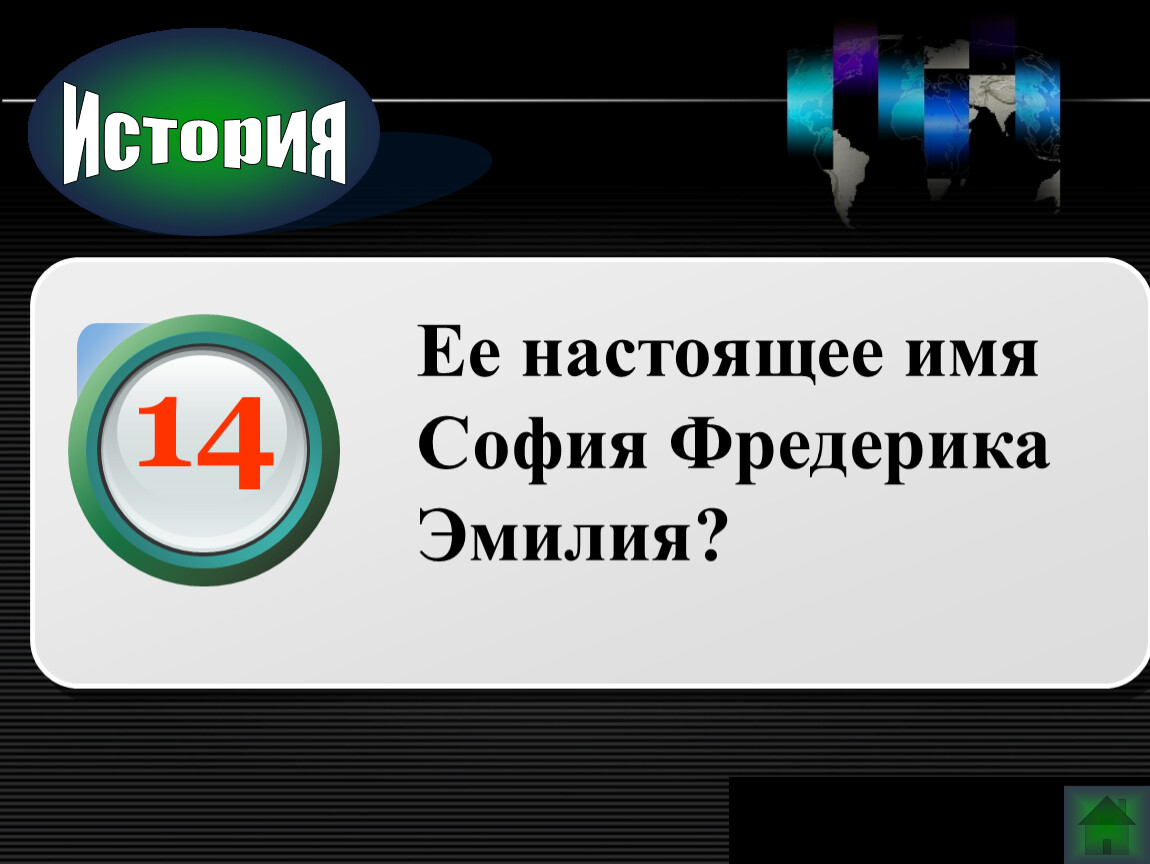 История

14

Ее настоящее имя София Фредерика Эмилия?